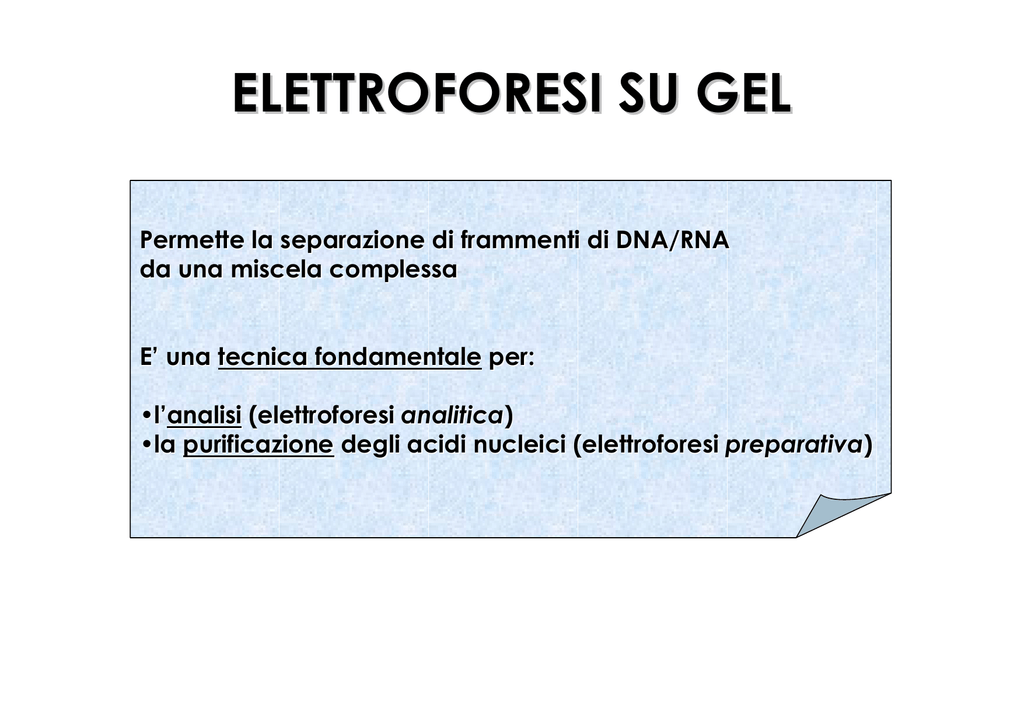 ELETTROFORESI SU GEL

Permette la separazione di frammenti di DNA/RNA da una miscela complessa

E' una tecnica fondamentale per:

•l'analisi (elettroforesi analitica)
•la purificazione degli acidi nucleici (elettroforesi preparativa)